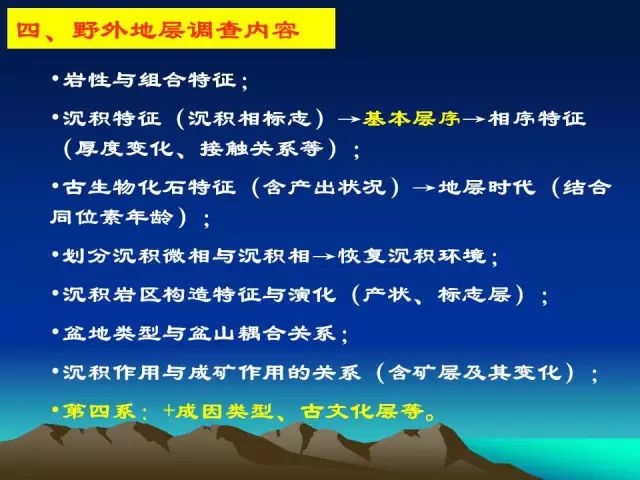 四、野外地层调查内容

•岩性与组合特征；

•沉积特征（沉积相标志）→基本层序→相序特征（厚度变化、接触关系等）；

•古生物化石特征（含产出状况）→地层时代（结合同位素年龄）；

•划分沉积微相与沉积相→恢复沉积环境；

•沉积岩区构造特征与演化（产状、标志层）；

•盆地类型与盆山耦合关系；

•沉积作用与成矿作用的关系（含矿层及其变化）；

•第四系：+成因类型、古文化层等。